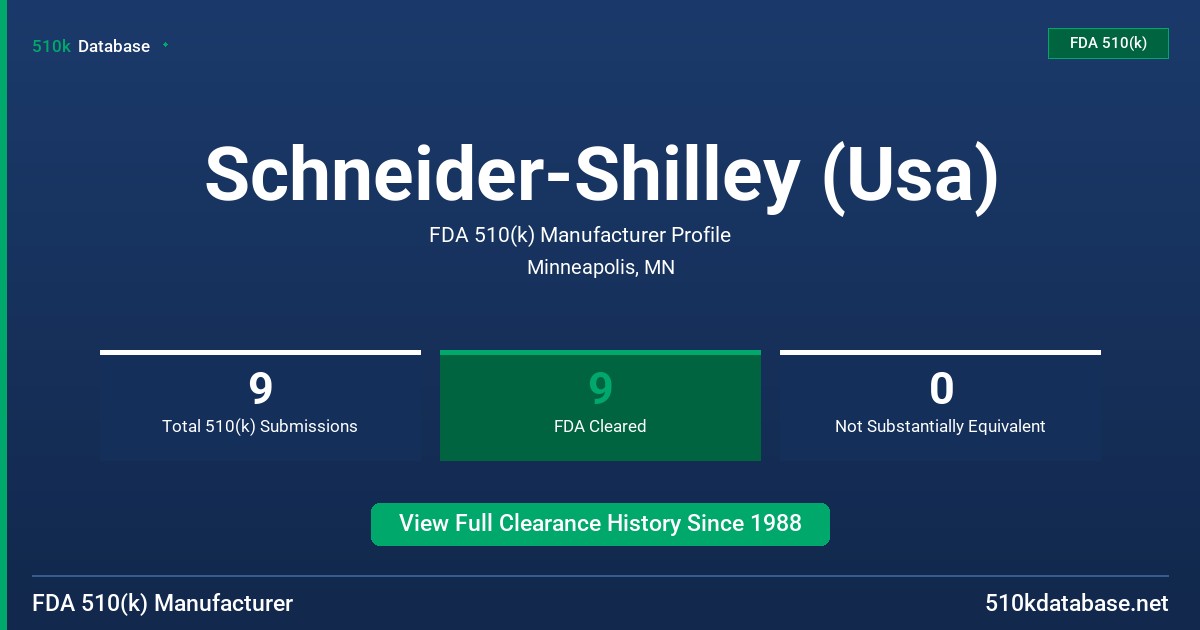 510k Database

FDA 510(k)

Schneider-Shilley (Usa)

FDA 510(k) Manufacturer Profile

Minneapolis, MN

9
Total 510(k) Submissions

9
FDA Cleared

0
Not Substantially Equivalent

View Full Clearance History Since 1988

FDA 510(k) Manufacturer

510kdatabase.net